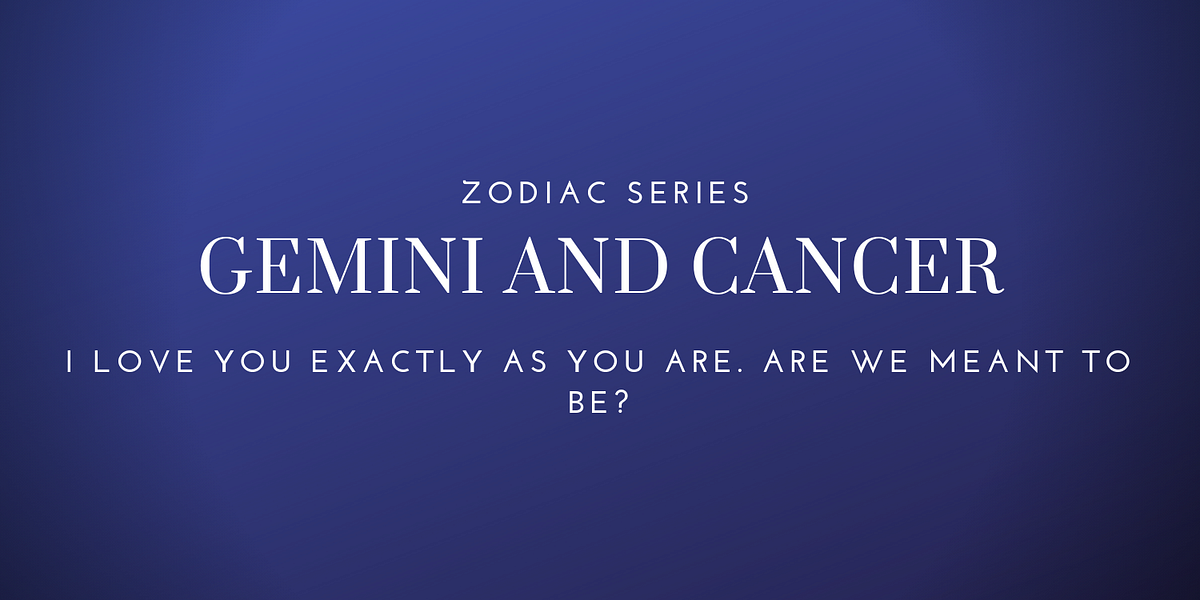 ZODIAC SERIES

GEMINI AND CANCER

I LOVE YOU EXACTLY AS YOU ARE. ARE WE MEANT TO BE?